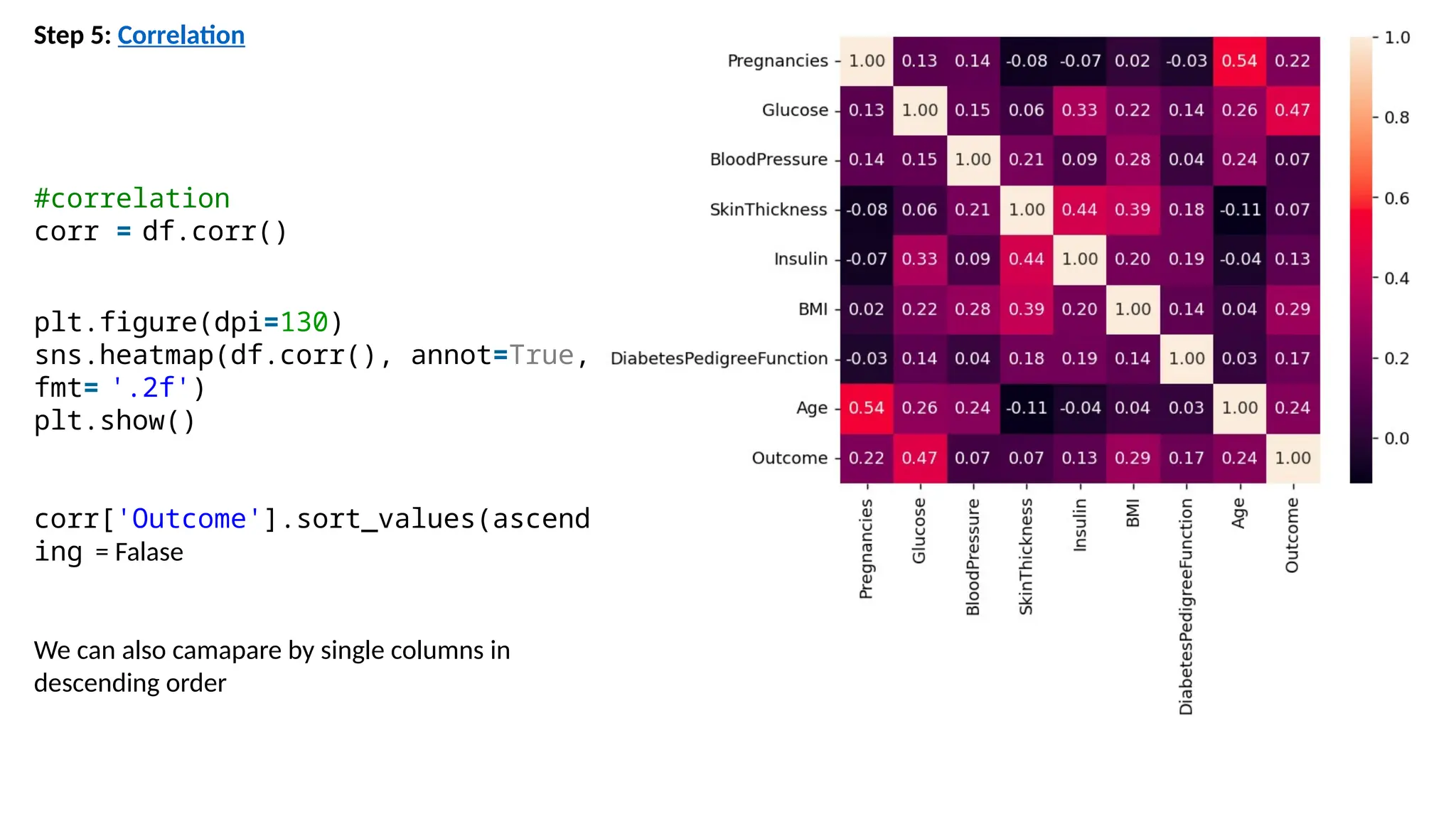 Step 5: Correlation

#correlation
corr = df.corr()

plt.figure(dpi=130)
sns.heatmap(df.corr(), annot=True, fmt= '.2f')
plt.show()

corr['Outcome'].sort_values(ascending = Falase

We can also camapare by single columns in descending order

| | Pregnancies | Glucose | BloodPressure | SkinThickness | Insulin | BMI | DiabetesPedigreeFunction | Age | Outcome |
|---|---|---|---|---|---|---|---|---|---|
| Pregnancies | 1.00 | 0.13 | 0.14 | -0.08 | -0.07 | 0.02 | -0.03 | 0.54 | 0.22 |
| Glucose | 0.13 | 1.00 | 0.15 | 0.06 | 0.33 | 0.22 | 0.14 | 0.26 | 0.47 |
| BloodPressure | 0.14 | 0.15 | 1.00 | 0.21 | 0.09 | 0.28 | 0.04 | 0.24 | 0.07 |
| SkinThickness | -0.08 | 0.06 | 0.21 | 1.00 | 0.44 | 0.39 | 0.18 | -0.11 | 0.07 |
| Insulin | -0.07 | 0.33 | 0.09 | 0.44 | 1.00 | 0.20 | 0.19 | -0.04 | 0.13 |
| BMI | 0.02 | 0.22 | 0.28 | 0.39 | 0.20 | 1.00 | 0.14 | 0.04 | 0.29 |
| DiabetesPedigreeFunction | -0.03 | 0.14 | 0.04 | 0.18 | 0.19 | 0.14 | 1.00 | 0.03 | 0.17 |
| Age | 0.54 | 0.26 | 0.24 | -0.11 | -0.04 | 0.04 | 0.03 | 1.00 | 0.24 |
| Outcome | 0.22 | 0.47 | 0.07 | 0.07 | 0.13 | 0.29 | 0.17 | 0.24 | 1.00 |

1.0
0.8
0.6
0.4
0.2
0.0